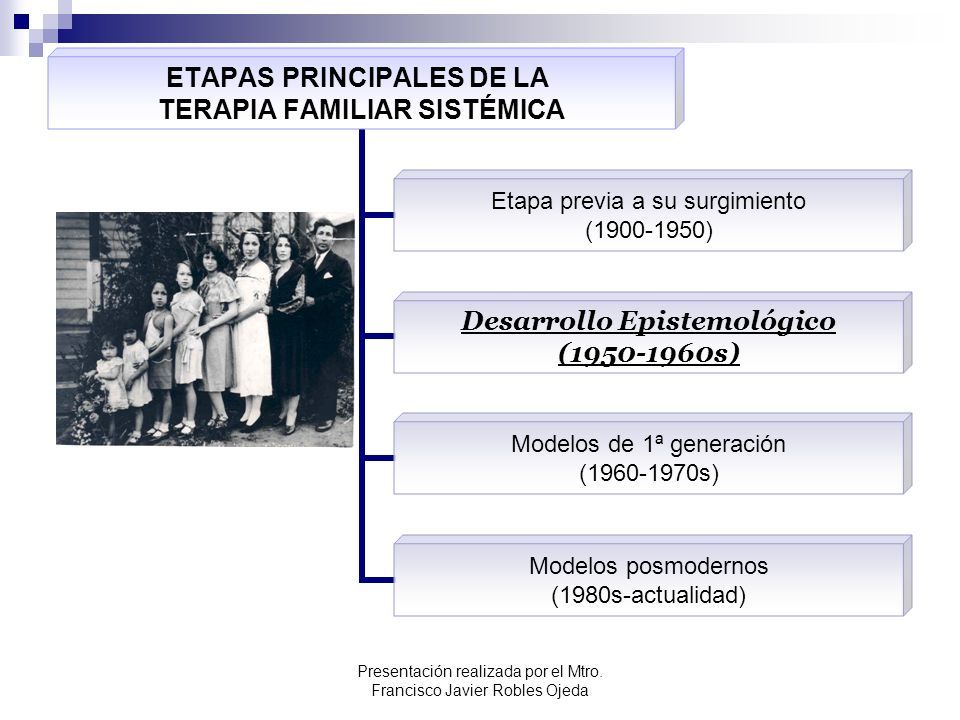 ETAPAS PRINCIPALES DE LA TERAPIA FAMILIAR SISTÉMICA

Etapa previa a su surgimiento (1900-1950)

Desarrollo Epistemológico (1950-1960s)

Modelos de 1ª generación (1960-1970s)

Modelos posmodernos (1980s-actualidad)

Presentación realizada por el Mtro. Francisco Javier Robles Ojeda